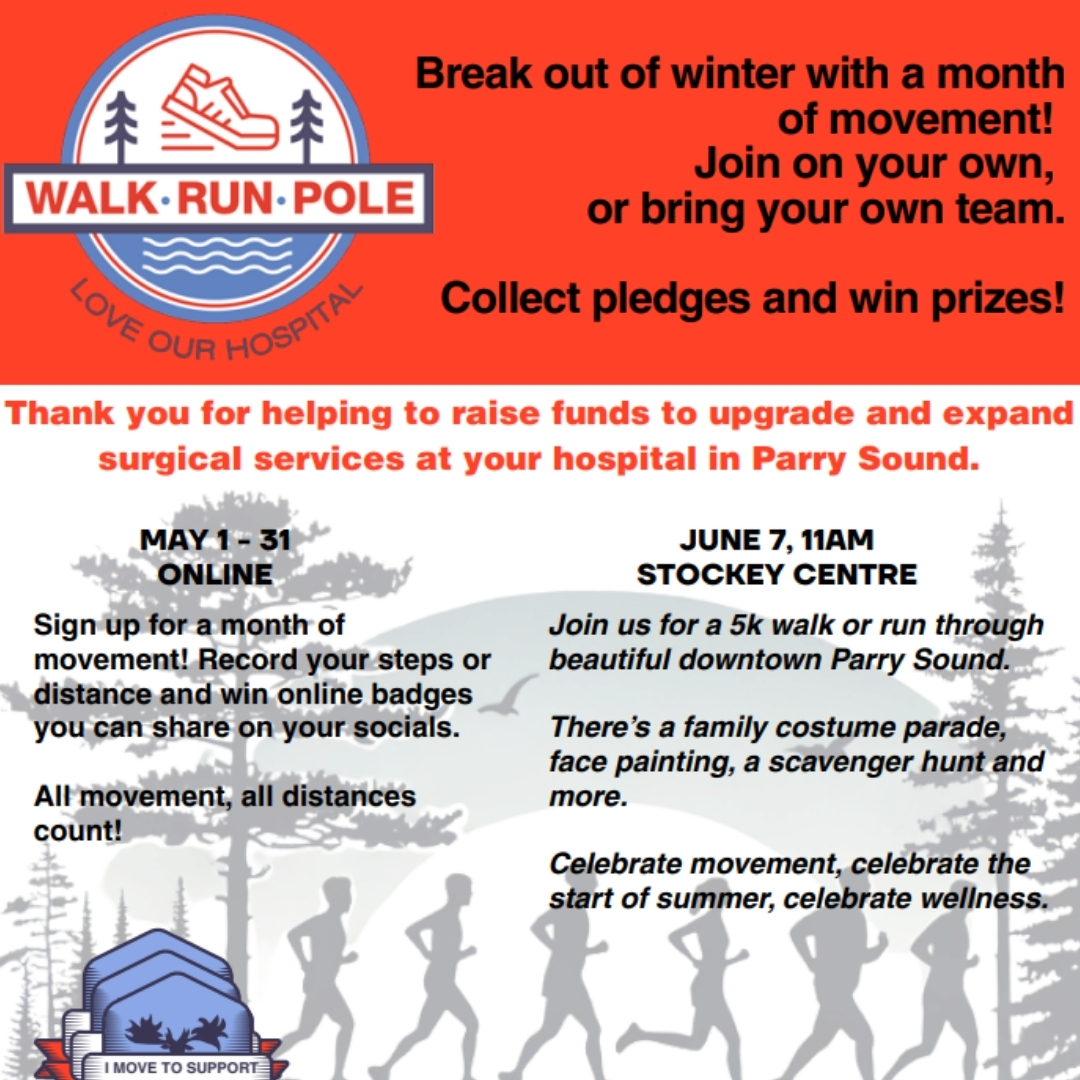 WALK·RUN·POLE
LOVE OUR HOSPITAL

Break out of winter with a month of movement!
Join on your own, or bring your own team.

Collect pledges and win prizes!

Thank you for helping to raise funds to upgrade and expand surgical services at your hospital in Parry Sound.

MAY 1 - 31
ONLINE

Sign up for a month of movement! Record your steps or distance and win online badges you can share on your socials.

All movement, all distances count!

JUNE 7, 11AM
STOCKEY CENTRE

Join us for a 5k walk or run through beautiful downtown Parry Sound.

There's a family costume parade, face painting, a scavenger hunt and more.

Celebrate movement, celebrate the start of summer, celebrate wellness.

I MOVE TO SUPPORT